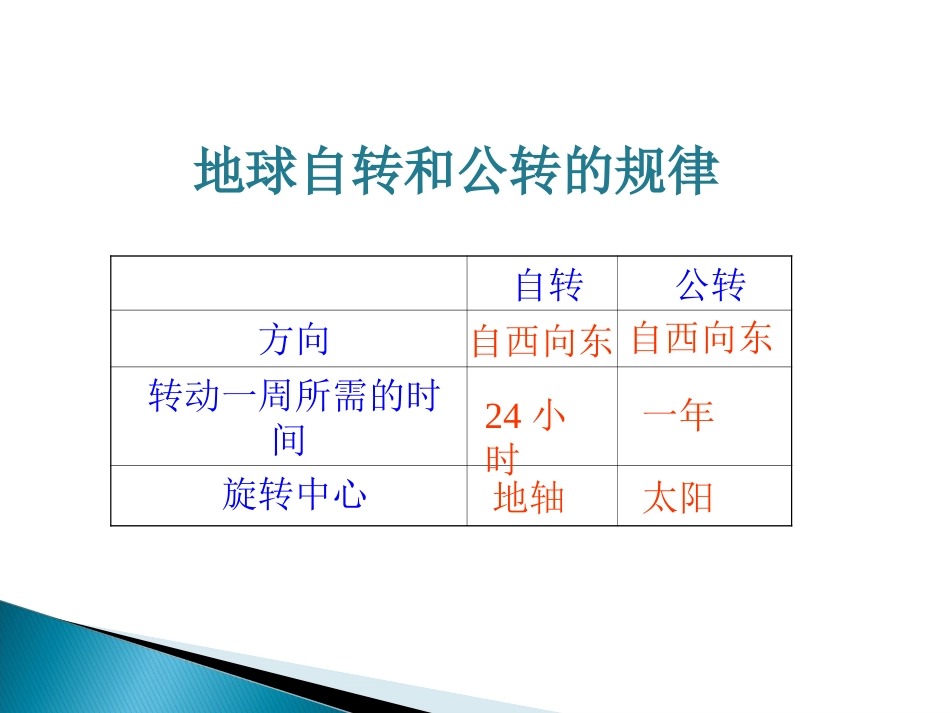 地球自转和公转的规律

| | 自转 | 公转 |
|---|---|---|
| 方向 | 自西向东 | 自西向东 |
| 转动一周所需的时间 | 24 小时 | 一年 |
| 旋转中心 | 地轴 | 太阳 |